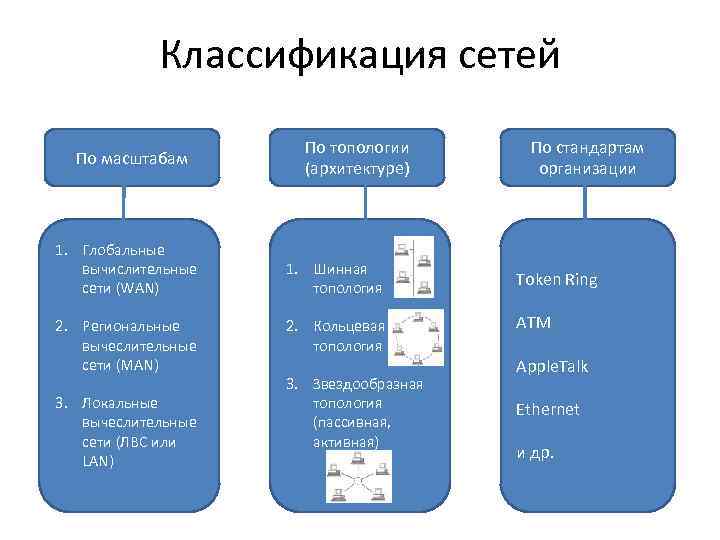 Классификация сетей

По масштабам

1. Глобальные вычислительные сети (WAN)

2. Региональные вычеслительные сети (MAN)

3. Локальные вычеслительные сети (ЛВС или LAN)

По топологии (архитектуре)

1. Шинная топология

2. Кольцевая топология

3. Звездообразная топология (пассивная, активная)

По стандартам организации

Token Ring

ATM

AppleTalk

Ethernet

и др.